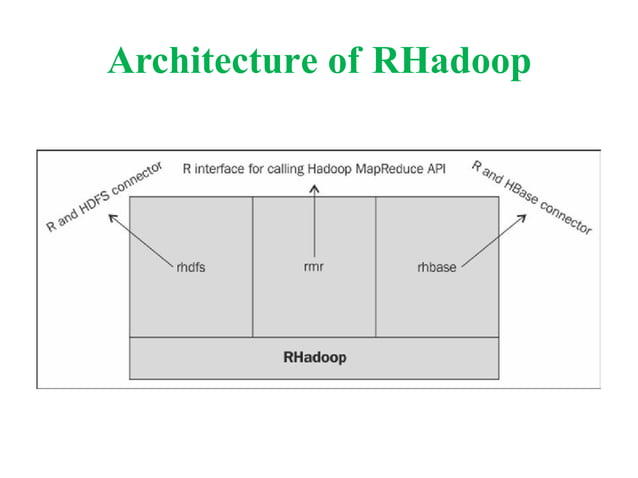 Architecture of RHadoop

R and HDFS connector

R interface for calling Hadoop MapReduce API

R and HBase connector

rhdfs

rmr

rhbase

RHadoop